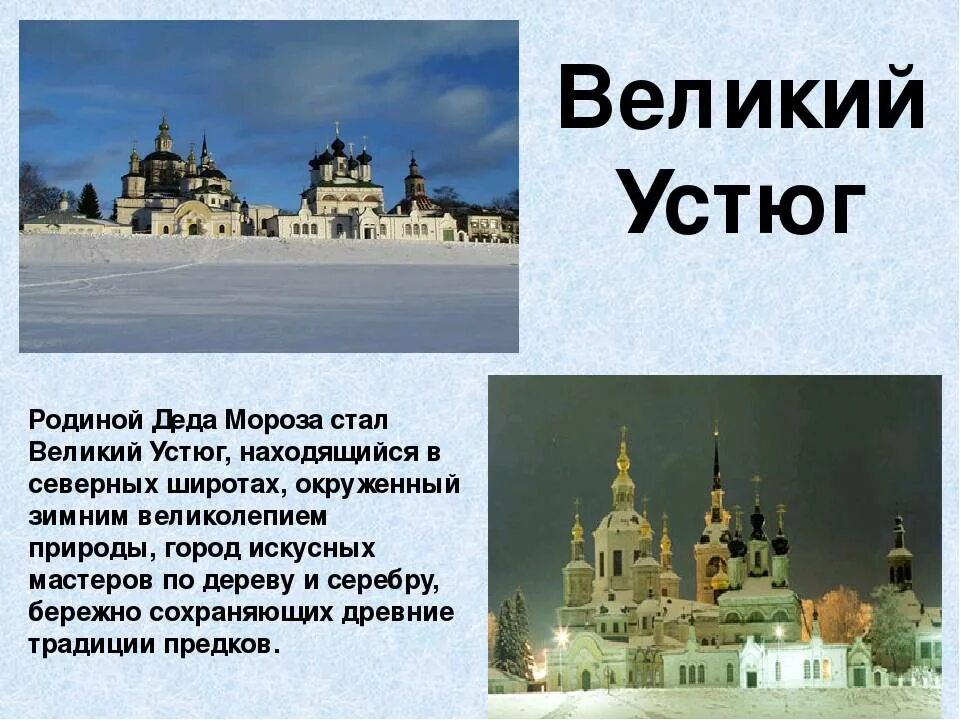 Великий Устюг

Родиной Деда Мороза стал Великий Устюг, находящийся в северных широтах, окруженный зимним великолепием природы, город искусных мастеров по дереву и серебру, бережно сохраняющих древние традиции предков.